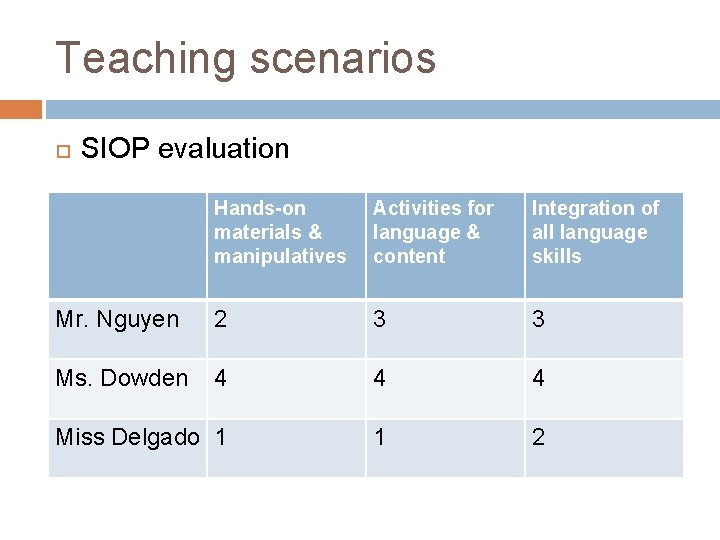 Teaching scenarios

SIOP evaluation

| | Hands-on materials & manipulatives | Activities for language & content | Integration of all language skills |
|---|---|---|---|
| Mr. Nguyen | 2 | 3 | 3 |
| Ms. Dowden | 4 | 4 | 4 |
| Miss Delgado | 1 | 1 | 2 |